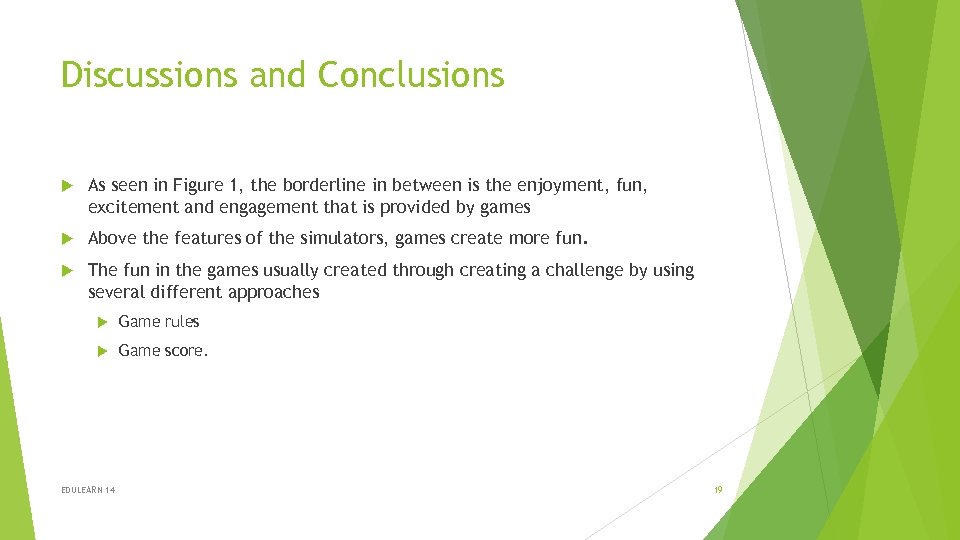 Discussions and Conclusions

As seen in Figure 1, the borderline in between is the enjoyment, fun, excitement and engagement that is provided by games

Above the features of the simulators, games create more fun.

The fun in the games usually created through creating a challenge by using several different approaches

Game rules

Game score.

EDULEARN 14

19